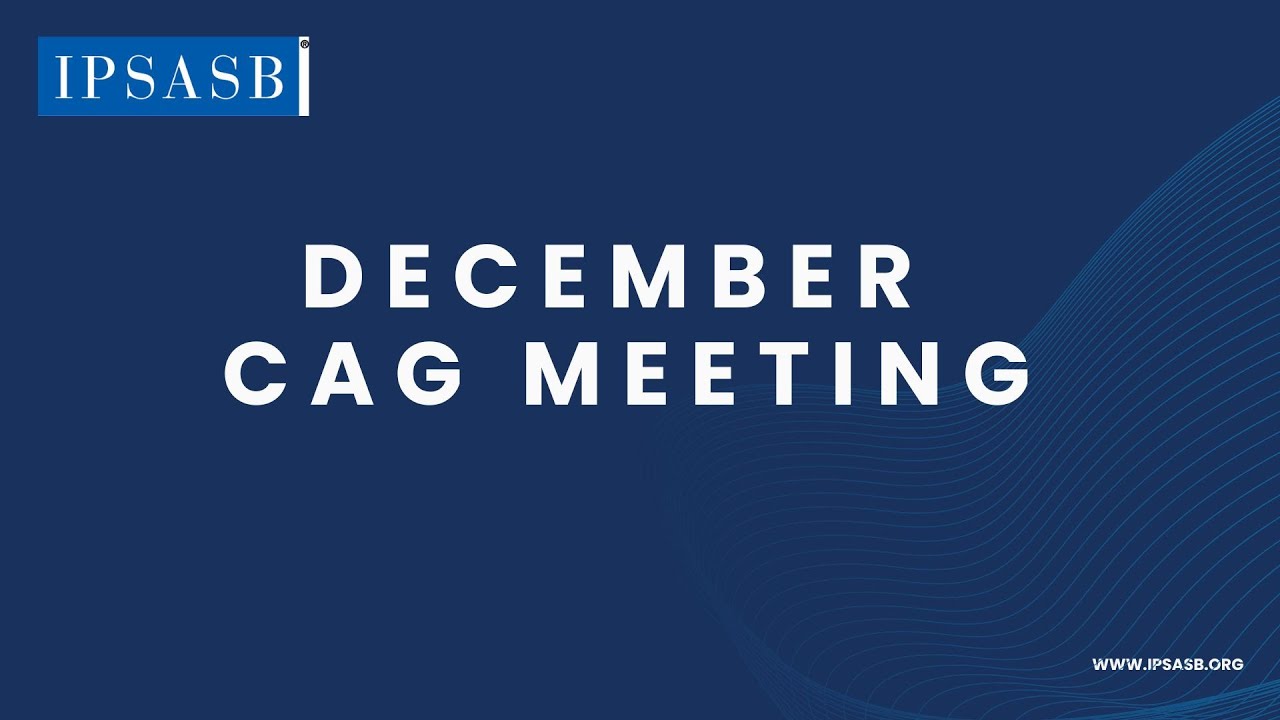 IPSASB®

DECEMBER
CAG MEETING

WWW.IPSASB.ORG